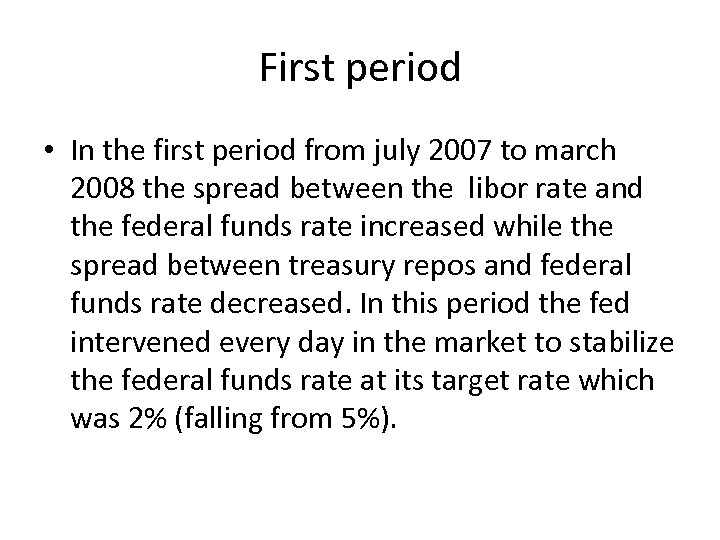 First period

• In the first period from july 2007 to march 2008 the spread between the libor rate and the federal funds rate increased while the spread between treasury repos and federal funds rate decreased. In this period the fed intervened every day in the market to stabilize the federal funds rate at its target rate which was 2% (falling from 5%).